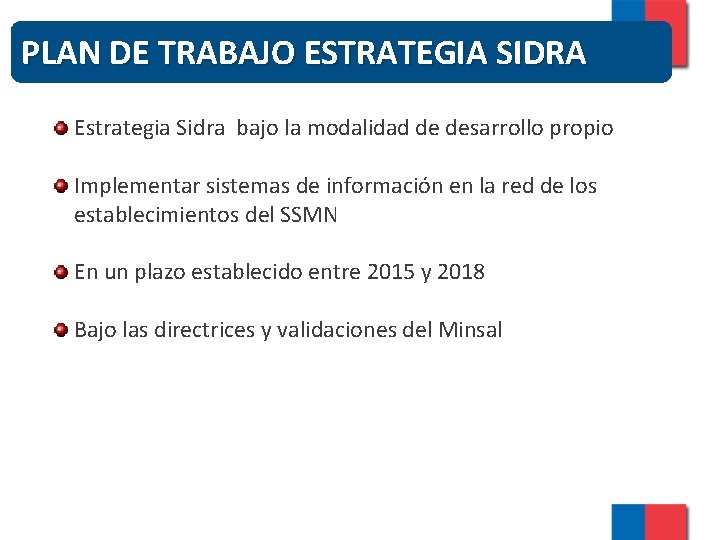 PLAN DE TRABAJO ESTRATEGIA SIDRA

Estrategia Sidra  bajo la modalidad de desarrollo propio

Implementar sistemas de información en la red de los establecimientos del SSMN

En un plazo establecido entre 2015 y 2018

Bajo las directrices y validaciones del Minsal